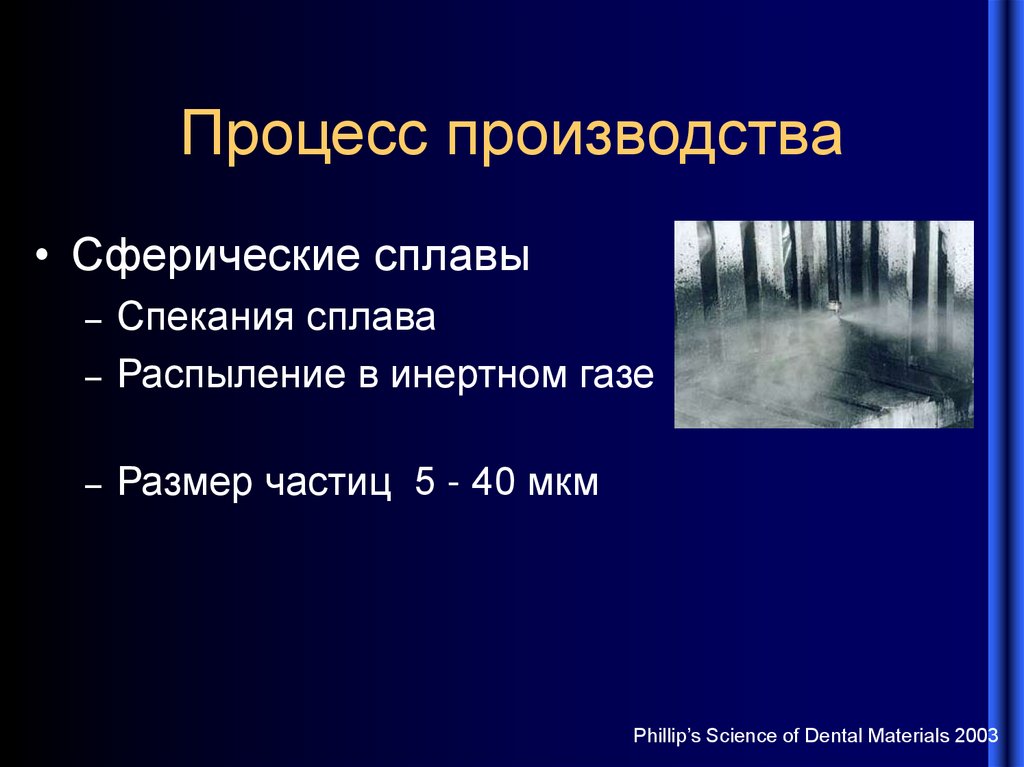 Процесс производства

• Сферические сплавы
– Спекания сплава
– Распыление в инертном газе

– Размер частиц 5 - 40 мкм

Phillip's Science of Dental Materials 2003